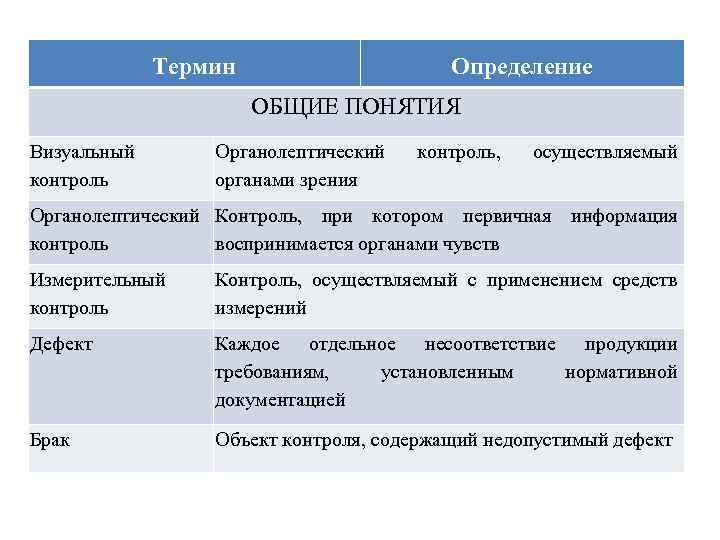 | Термин | Определение |
|---|---|
| ОБЩИЕ ПОНЯТИЯ | |
| Визуальный контроль | Органолептический контроль, осуществляемый органами зрения |
| Органолептический контроль | Контроль, при котором первичная информация воспринимается органами чувств |
| Измерительный контроль | Контроль, осуществляемый с применением средств измерений |
| Дефект | Каждое отдельное несоответствие продукции требованиям, установленным нормативной документацией |
| Брак | Объект контроля, содержащий недопустимый дефект |